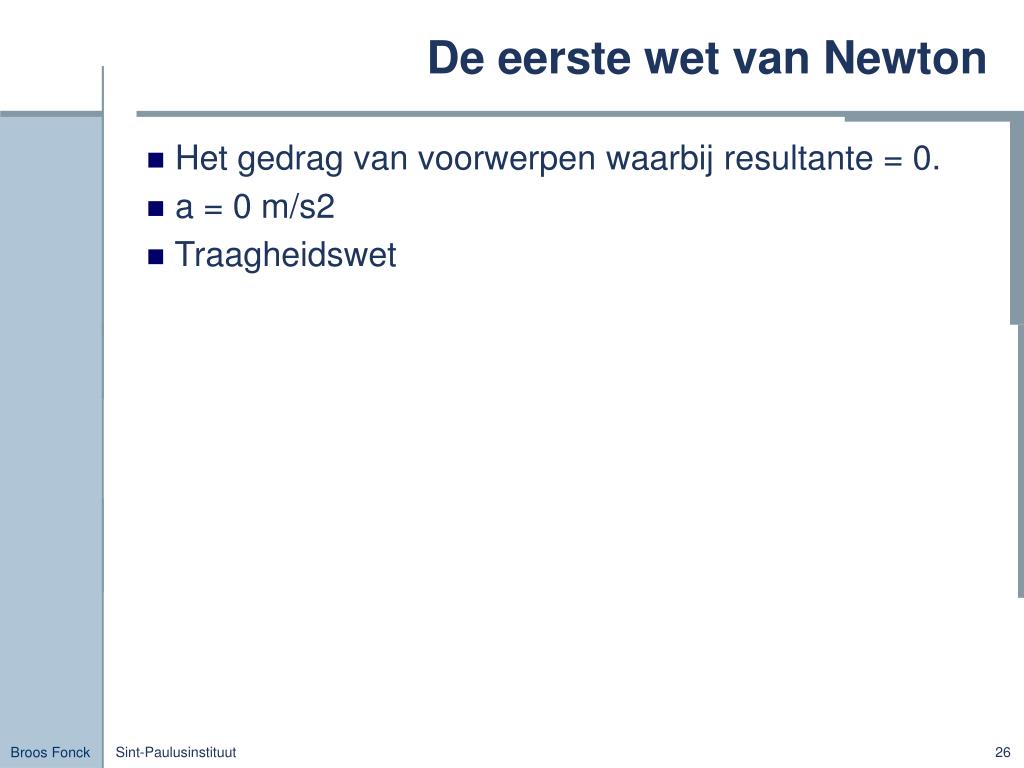 De eerste wet van Newton

- Het gedrag van voorwerpen waarbij resultante = 0.
- a = 0 m/s2
- Traagheidswet

Broos Fonck Sint-Paulusinstituut 26